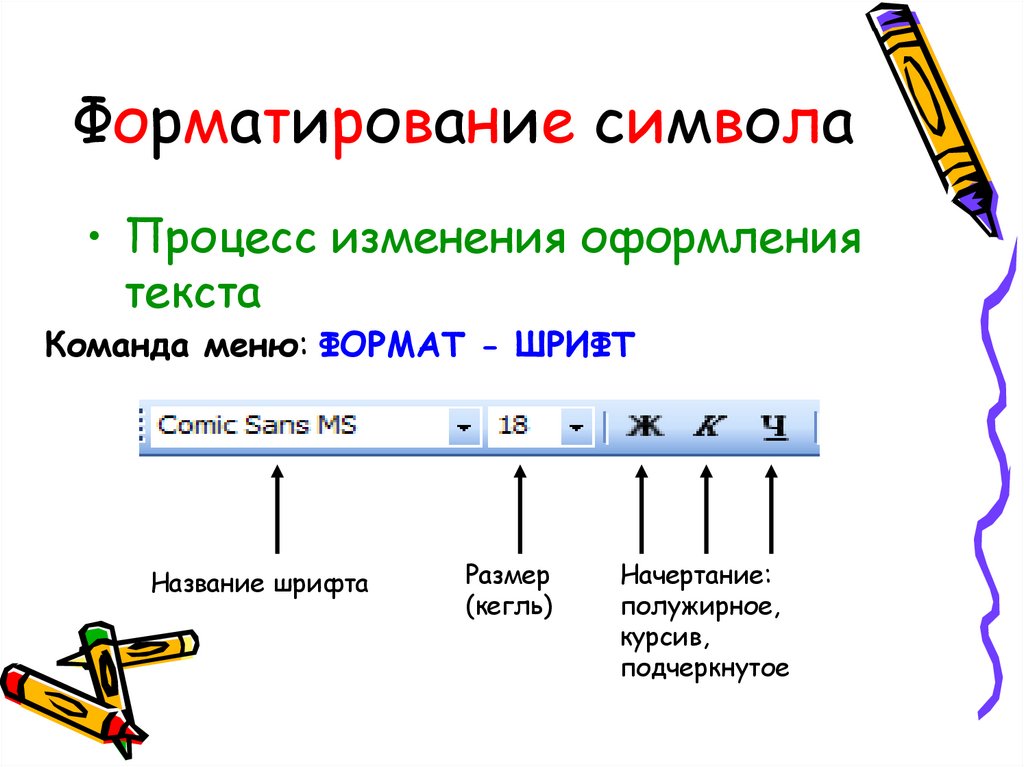 Форматирование символа

• Процесс изменения оформления текста

Команда меню: ФОРМАТ - ШРИФТ

Comic Sans MS
18
Ж К Ч

Название шрифта

Размер (кегль)

Начертание: полужирное, курсив, подчеркнутое